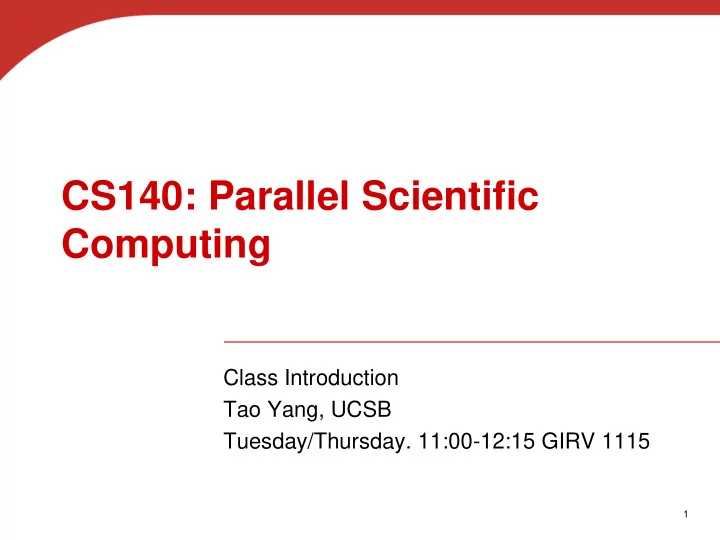 CS140: Parallel Scientific Computing

Class Introduction
Tao Yang, UCSB
Tuesday/Thursday. 11:00-12:15 GIRV 1115

1